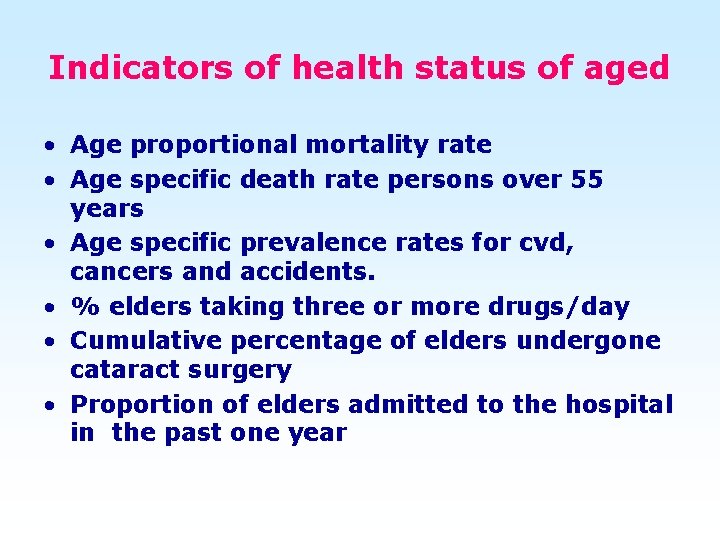 Indicators of health status of aged

• Age proportional mortality rate
• Age specific death rate persons over 55 years
• Age specific prevalence rates for cvd, cancers and accidents.
• % elders taking three or more drugs/day
• Cumulative percentage of elders undergone cataract surgery
• Proportion of elders admitted to the hospital in the past one year